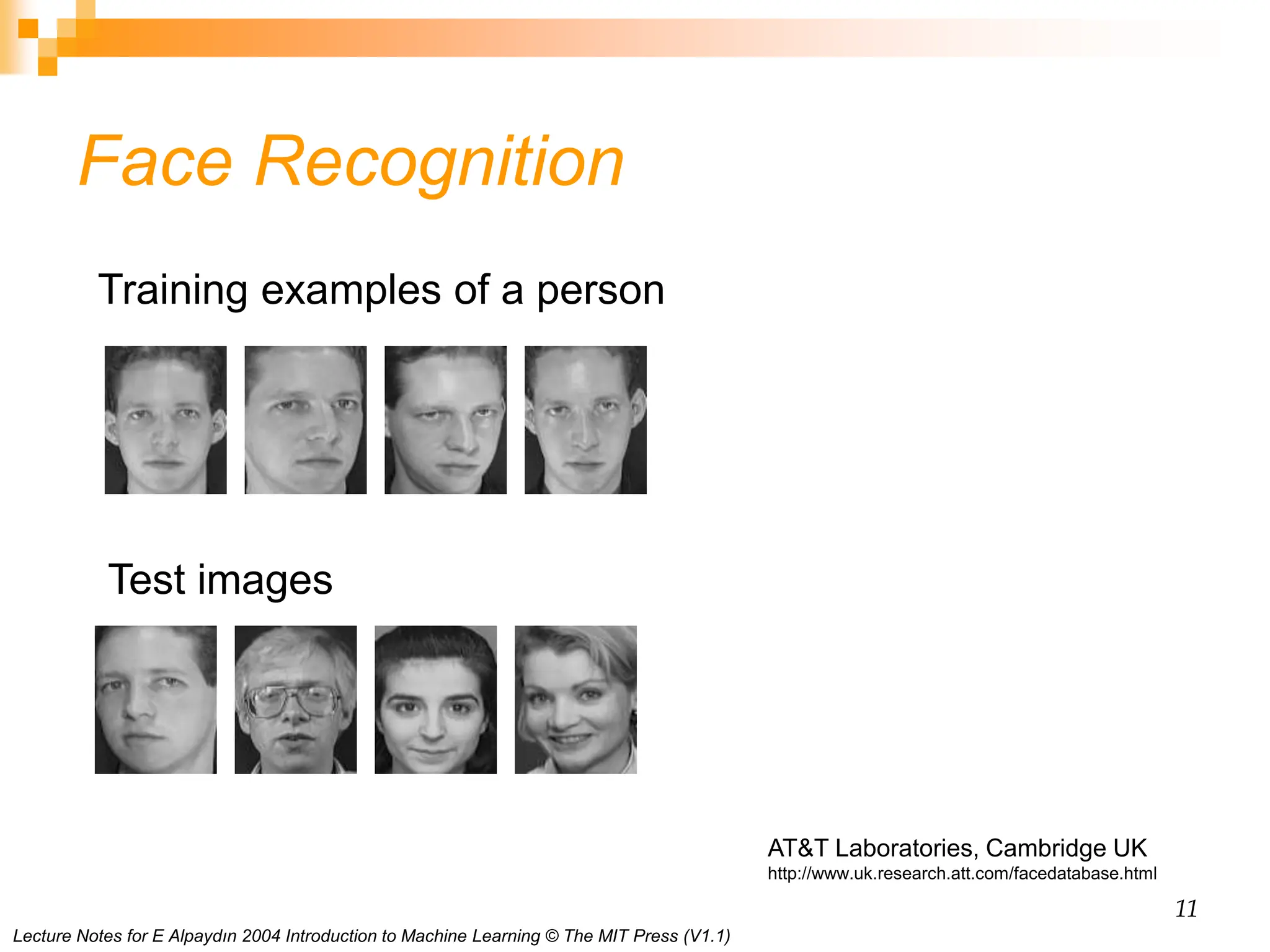 Face Recognition

Training examples of a person

Test images

AT&T Laboratories, Cambridge UK
http://www.uk.research.att.com/facedatabase.html

11

Lecture Notes for E Alpaydın 2004 Introduction to Machine Learning © The MIT Press (V1.1)